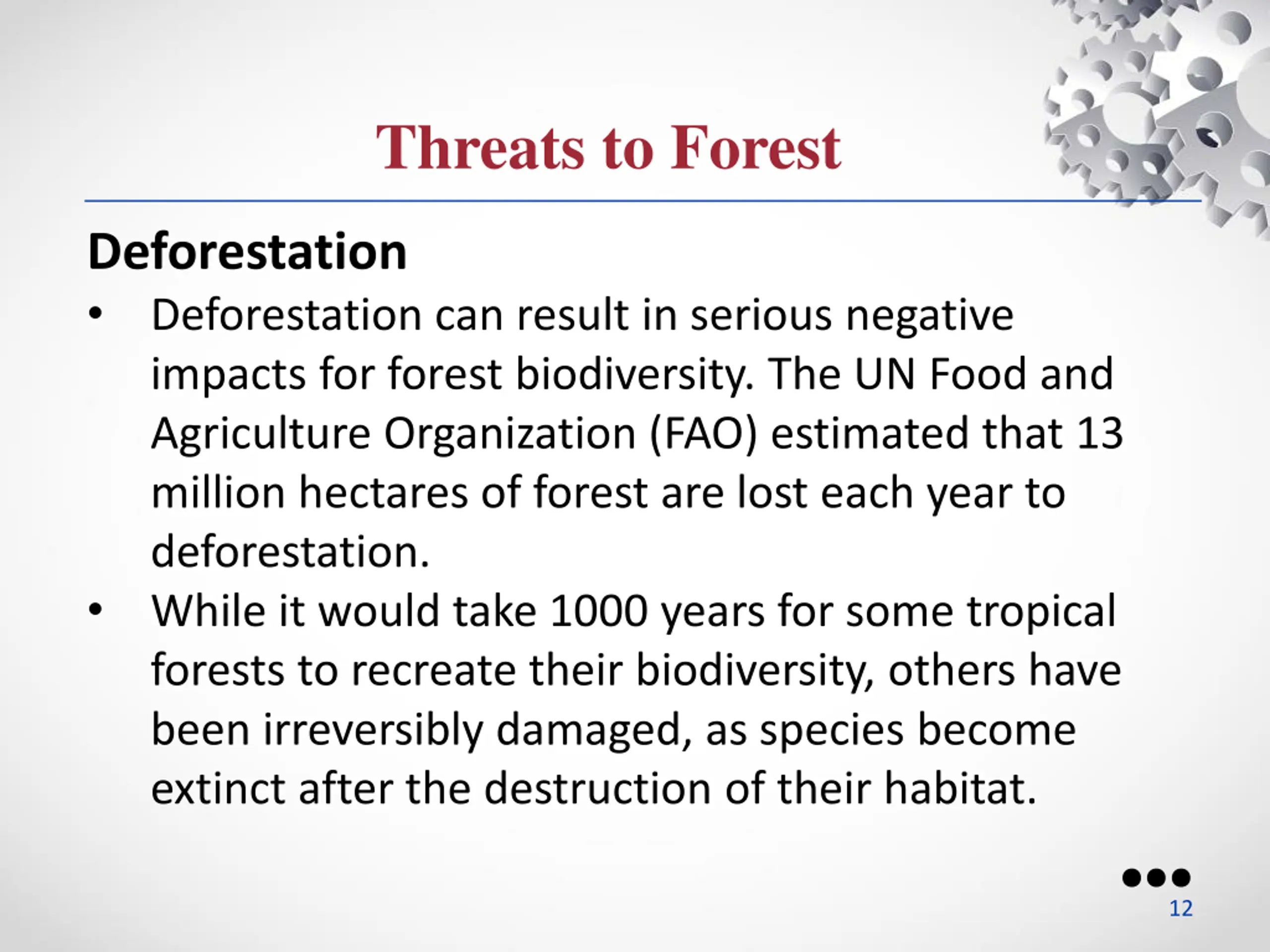 Threats to Forest

Deforestation

• Deforestation can result in serious negative impacts for forest biodiversity. The UN Food and Agriculture Organization (FAO) estimated that 13 million hectares of forest are lost each year to deforestation.

• While it would take 1000 years for some tropical forests to recreate their biodiversity, others have been irreversibly damaged, as species become extinct after the destruction of their habitat.

12